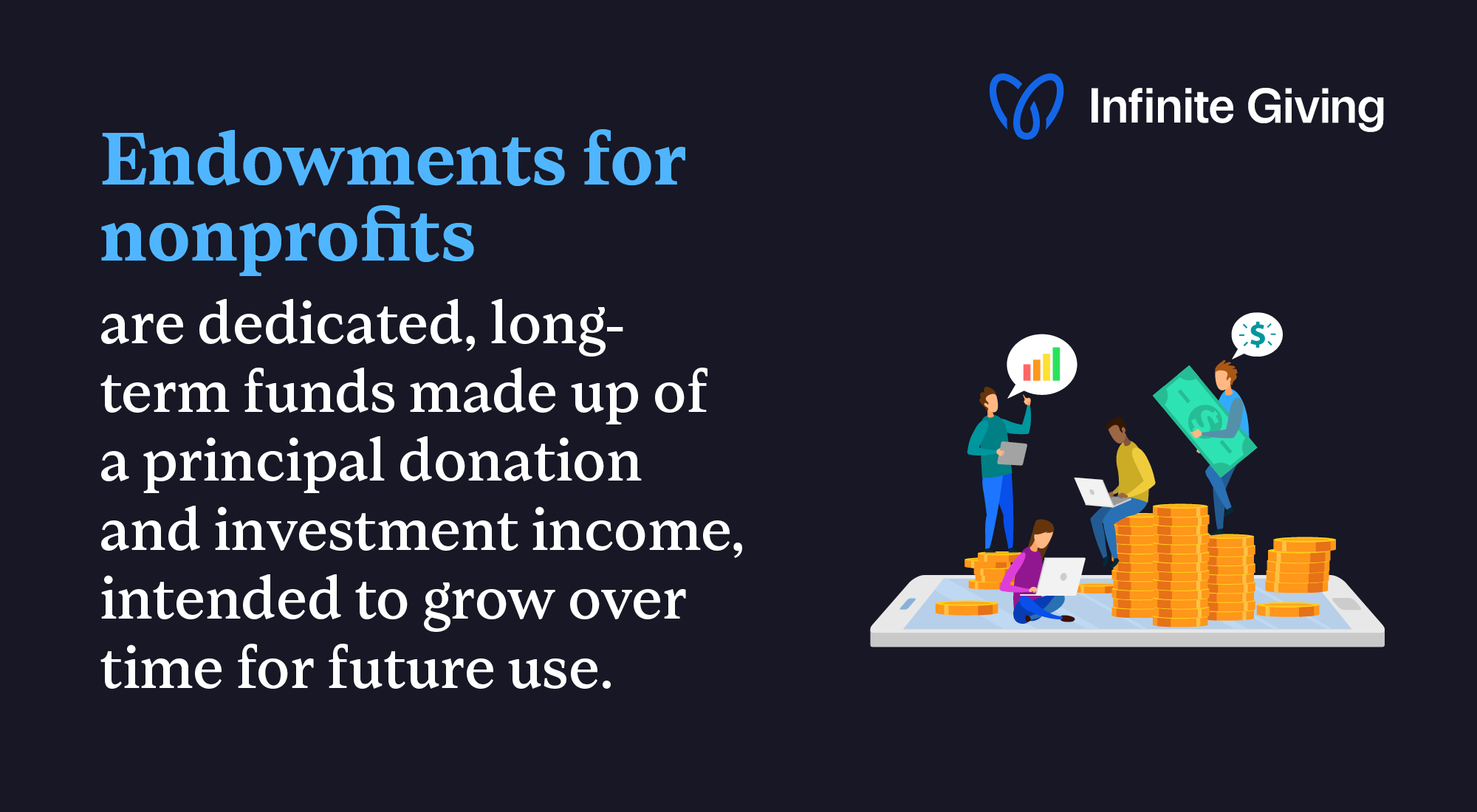 Infinite Giving

Endowments for nonprofits

are dedicated, long-term funds made up of a principal donation and investment income, intended to grow over time for future use.

$